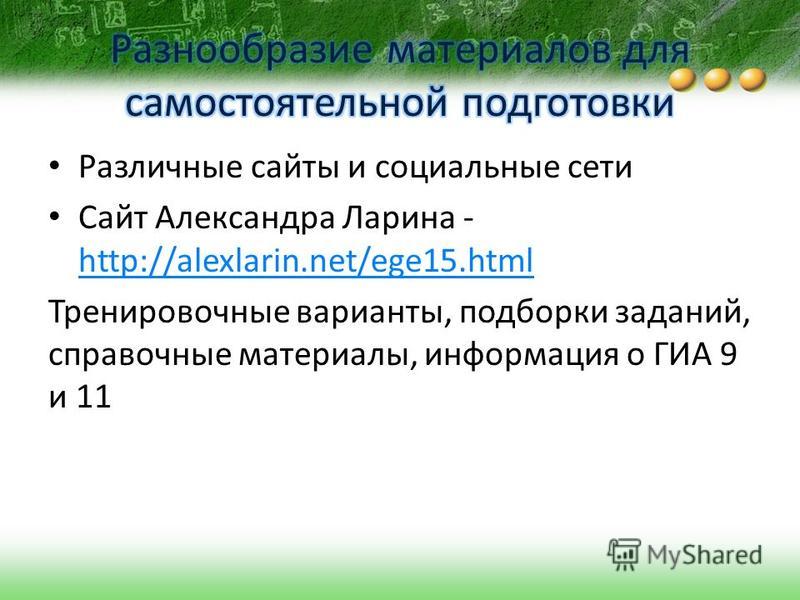 Разнообразие материалов для самостоятельной подготовки

• Различные сайты и социальные сети
• Сайт Александра Ларина - http://alexlarin.net/ege15.html

Тренировочные варианты, подборки заданий, справочные материалы, информация о ГИА 9 и 11

MyShared